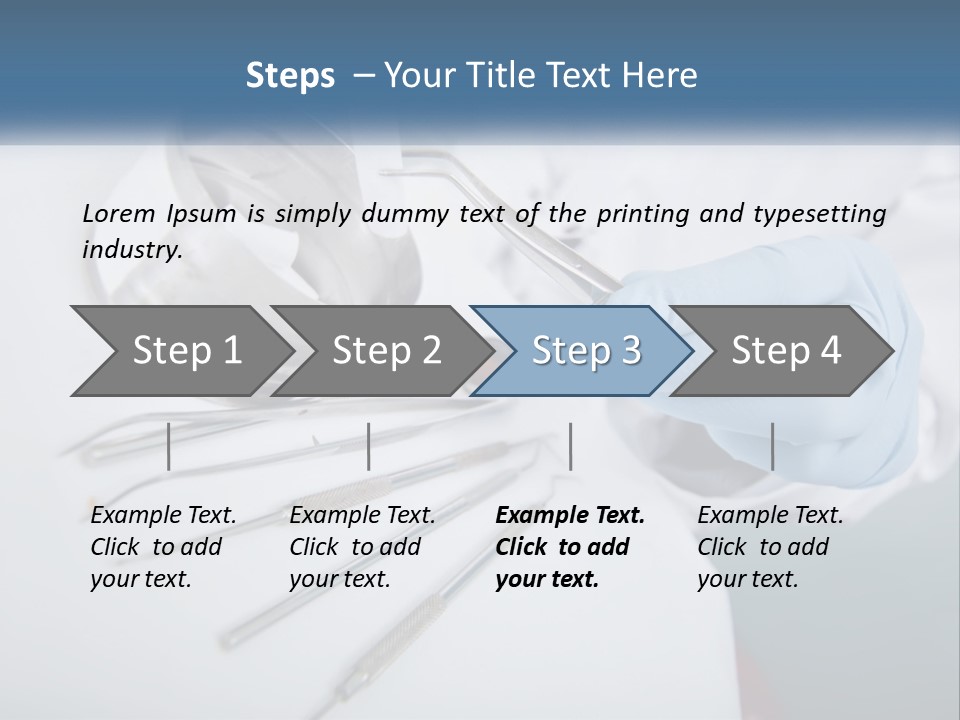 Steps – Your Title Text Here

Lorem Ipsum is simply dummy text of the printing and typesetting industry.

Step 1

Step 2

Step 3

Step 4

Example Text. Click to add your text.

Example Text. Click to add your text.

Example Text. Click to add your text.

Example Text. Click to add your text.